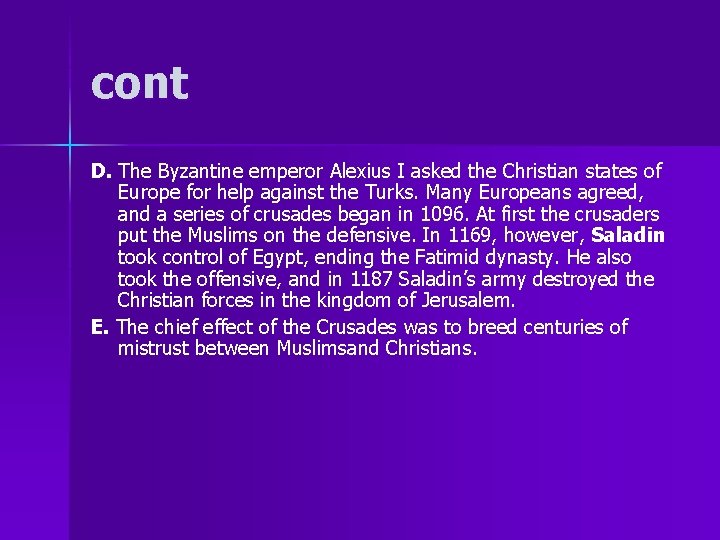 cont

D. The Byzantine emperor Alexius I asked the Christian states of Europe for help against the Turks. Many Europeans agreed, and a series of crusades began in 1096. At first the crusaders put the Muslims on the defensive. In 1169, however, Saladin took control of Egypt, ending the Fatimid dynasty. He also took the offensive, and in 1187 Saladin's army destroyed the Christian forces in the kingdom of Jerusalem.

E. The chief effect of the Crusades was to breed centuries of mistrust between Muslimsand Christians.